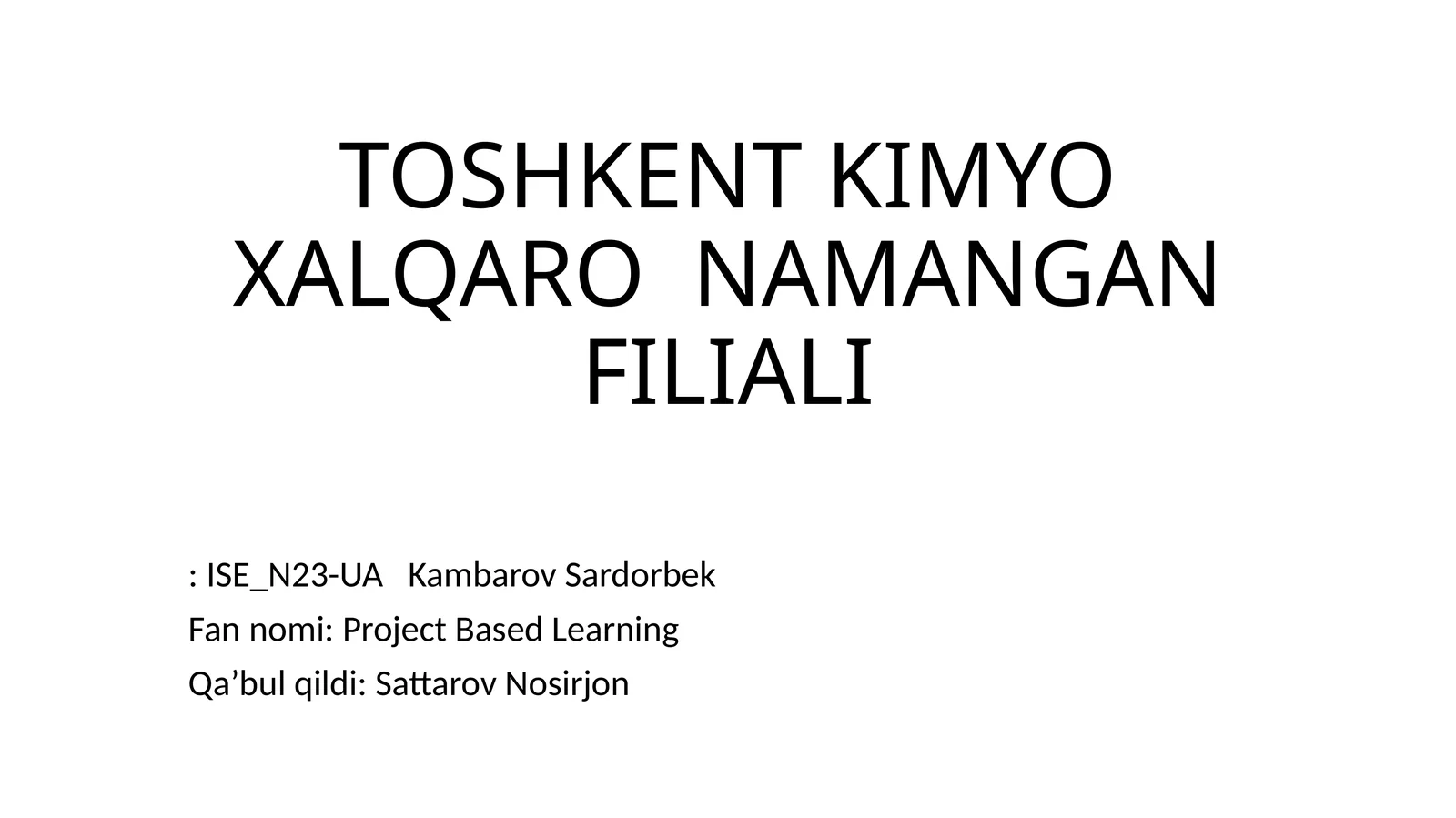 TOSHKENT KIMYO XALQARO NAMANGAN FILIALI

: ISE_N23-UA Kambarov Sardorbek
Fan nomi: Project Based Learning
Qa’bul qildi: Sattarov Nosirjon